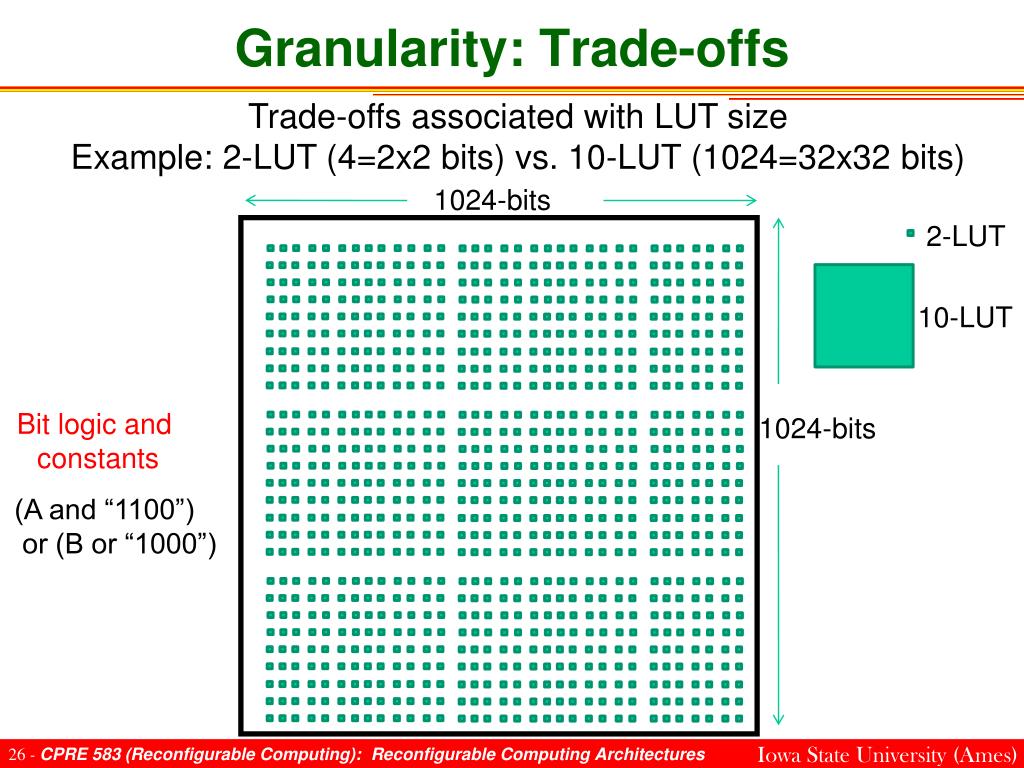 Granularity: Trade-offs

Trade-offs associated with LUT size
Example: 2-LUT (4=2x2 bits) vs. 10-LUT (1024=32x32 bits)

1024-bits

2-LUT

10-LUT

1024-bits

Bit logic and constants

(A and “1100”) or (B or “1000”)

26 - CPRE 583 (Reconfigurable Computing): Reconfigurable Computing Architectures

Iowa State University (Ames)